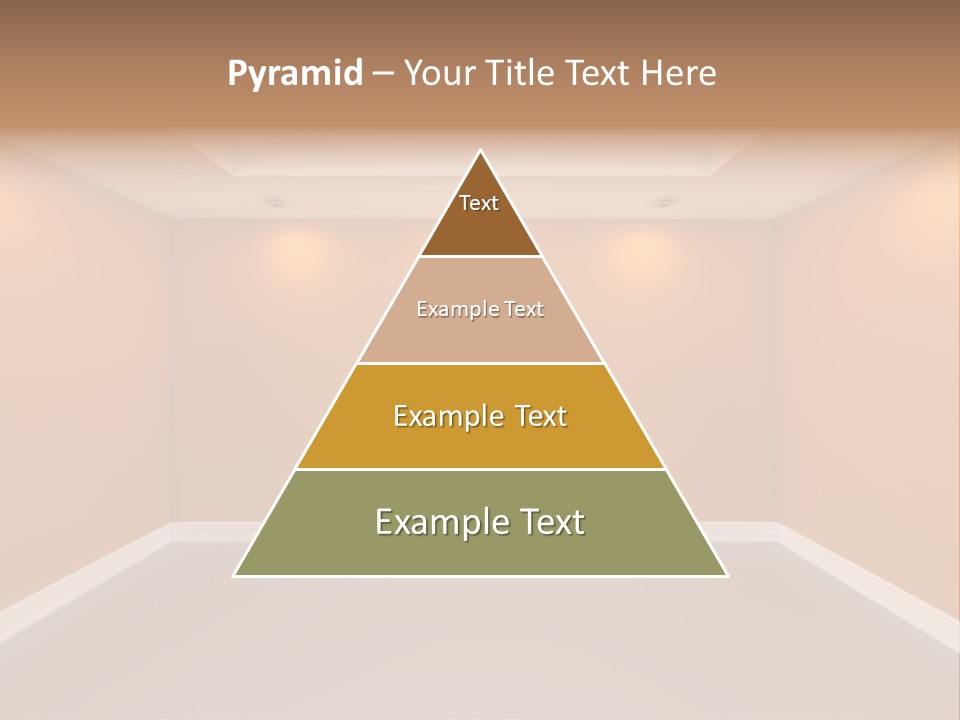 Pyramid – Your Title Text Here

Text

Example Text

Example Text

Example Text